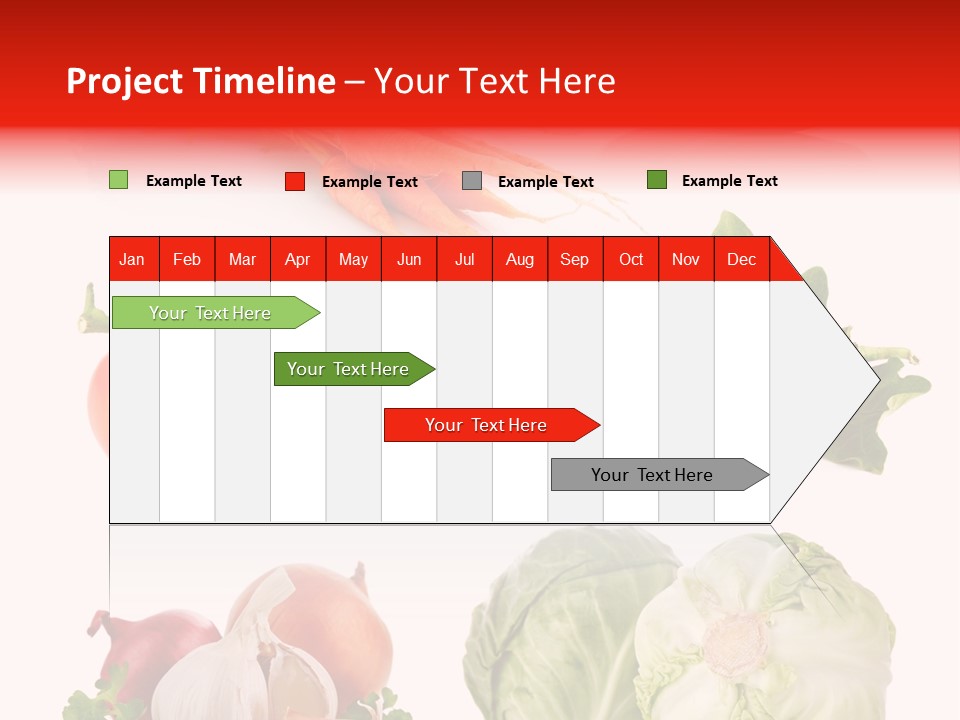 Project Timeline – Your Text Here

Example Text Example Text Example Text Example Text

| Jan | Feb | Mar | Apr | May | Jun | Jul | Aug | Sep | Oct | Nov | Dec |
|---|---|---|---|---|---|---|---|---|---|---|---|

Your Text Here

Your Text Here

Your Text Here

Your Text Here